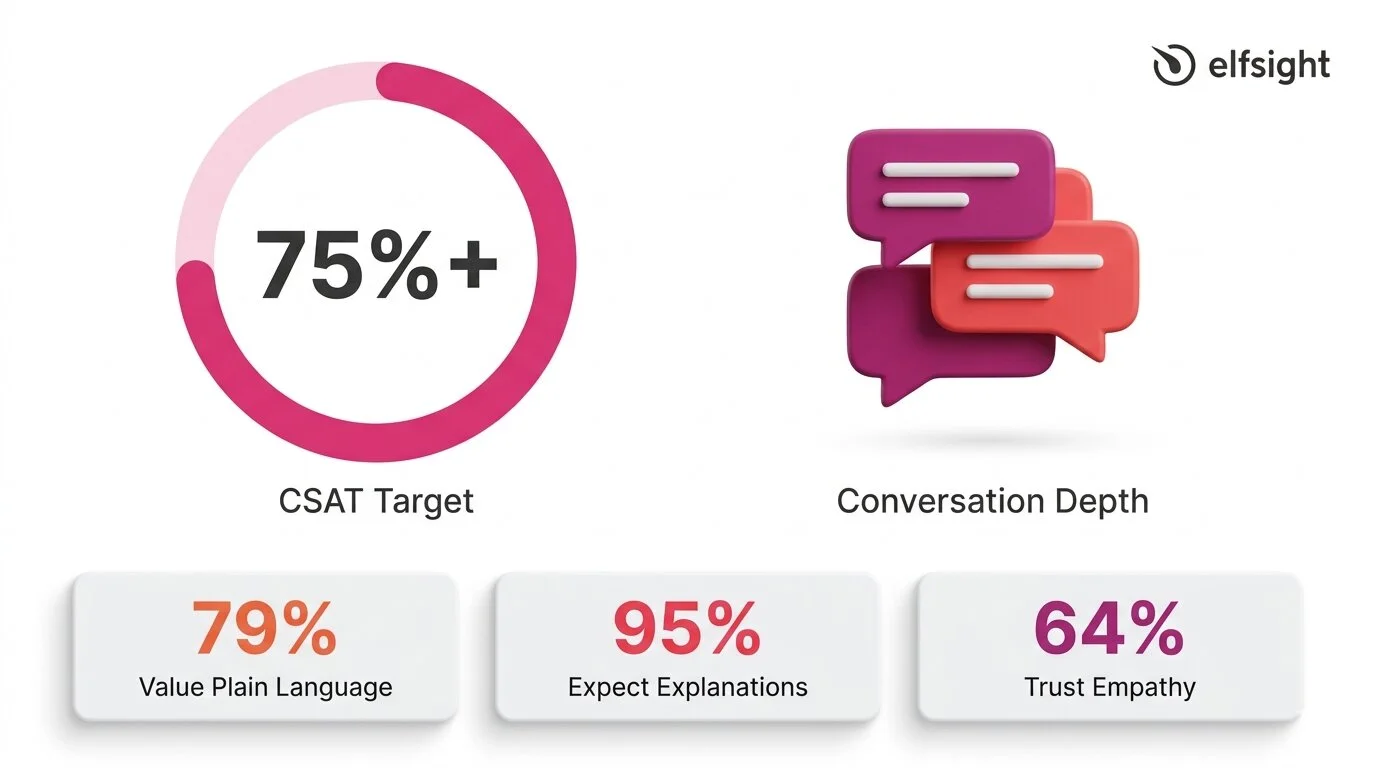 elfsight

75%+

CSAT Target

Conversation Depth

79%
Value Plain Language

95%
Expect Explanations

64%
Trust Empathy